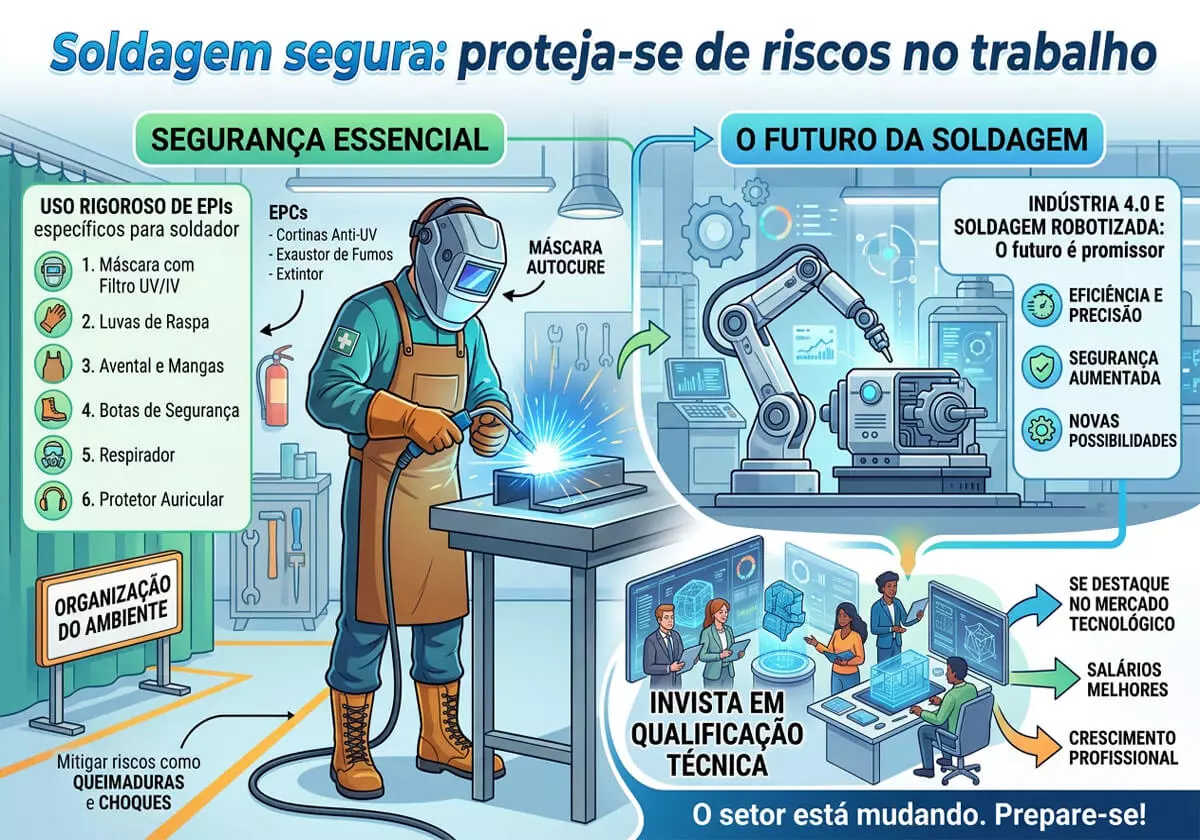 Soldagem segura: proteja-se de riscos no trabalho

SEGURANÇA ESSENCIAL

USO RIGOROSO DE EPIs específicos para soldador

1. Máscara com Filtro UV/IV

2. Luvas de Raspa

3. Avental e Mangas

4. Botas de Segurança

5. Respirador

6. Protetor Auricular

EPCs
- Cortinas Anti-UV
- Exaustor de Fumos
- Extintor

MÁSCARA AUTOCURE

ORGANIZAÇÃO DO AMBIENTE

Mitigar riscos como QUEIMADURAS e CHOQUES

O FUTURO DA SOLDAGEM

INDÚSTRIA 4.0 E SOLDAGEM ROBOTIZADA: O futuro é promissor

EFICIÊNCIA E PRECISÃO

SEGURANÇA AUMENTADA

NOVAS POSSIBILIDADES

INVISTA EM QUALIFICAÇÃO TÉCNICA

SE DESTAQUE NO MERCADO TECNOLÓGICO

SALÁRIOS MELHORES

CRESCIMENTO PROFISSIONAL

O setor está mudando. Prepare-se!